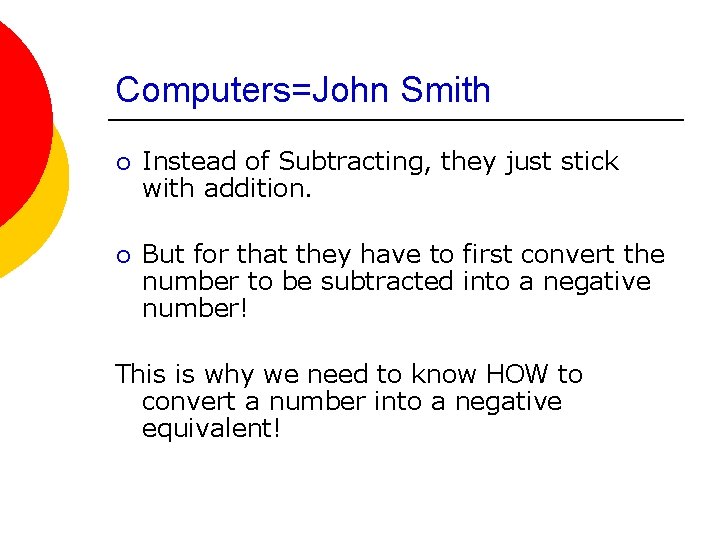 Computers=John Smith

○ Instead of Subtracting, they just stick with addition.

○ But for that they have to first convert the number to be subtracted into a negative number!

This is why we need to know HOW to convert a number into a negative equivalent!